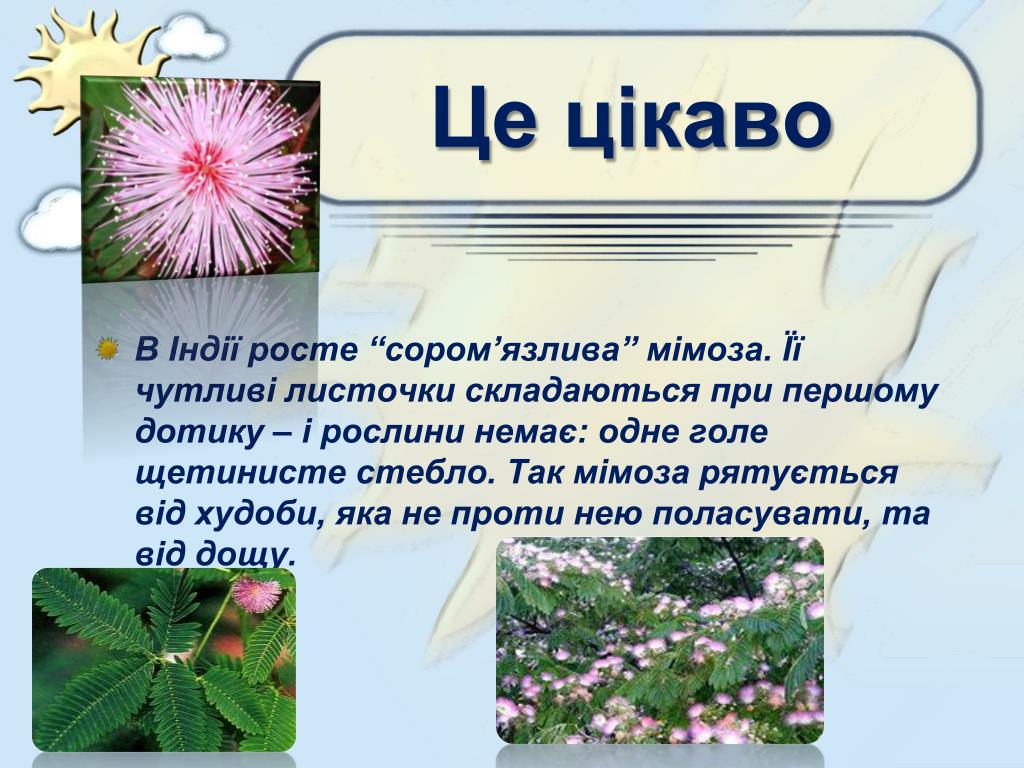 Це цікаво

В Індії росте “сором’язлива” мімоза. Її чутливі листочки складаються при першому дотику – і рослини немає: одне голе щетинисте стебло. Так мімоза рятується від худоби, яка не проти нею поласувати, та від дощу.